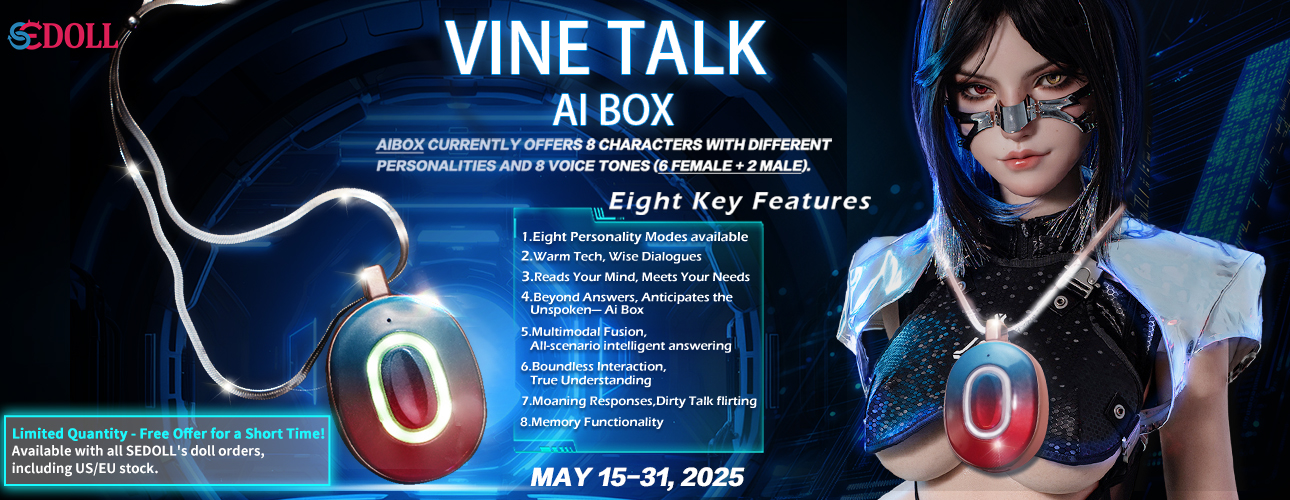 SEDOLL

VINE TALK
AI BOX

AIBOX CURRENTLY OFFERS 8 CHARACTERS WITH DIFFERENT PERSONALITIES AND 8 VOICE TONES (6 FEMALE + 2 MALE).

Eight Key Features

1.Eight Personality Modes available
2.Warm Tech, Wise Dialogues
3.Reads Your Mind, Meets Your Needs
4.Beyond Answers, Anticipates the Unspoken— Ai Box
5.Multimodal Fusion, All-scenario intelligent answering
6.Boundless Interaction, True Understanding
7.Moaning Responses,Dirty Talk flirting
8.Memory Functionality

Limited Quantity - Free Offer for a Short Time!
Available with all SEDOLL's doll orders, including US/EU stock.

MAY 15-31, 2025